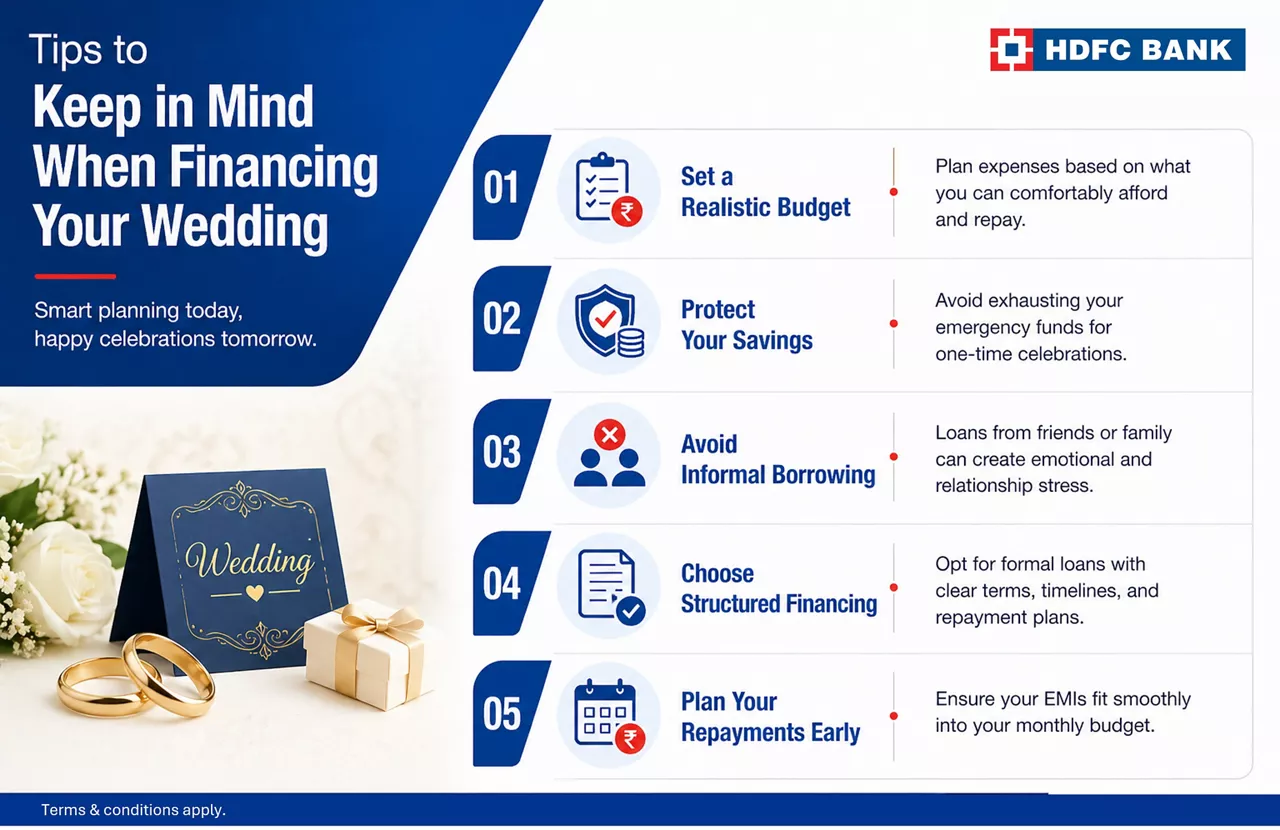 Tips to
Keep in Mind When Financing Your Wedding

Smart planning today, happy celebrations tomorrow.

HDFC BANK

01
Set a Realistic Budget
Plan expenses based on what you can comfortably afford and repay.

02
Protect Your Savings
Avoid exhausting your emergency funds for one-time celebrations.

03
Avoid Informal Borrowing
Loans from friends or family can create emotional and relationship stress.

04
Choose Structured Financing
Opt for formal loans with clear terms, timelines, and repayment plans.

05
Plan Your Repayments Early
Ensure your EMIs fit smoothly into your monthly budget.

Wedding

Terms & conditions apply.